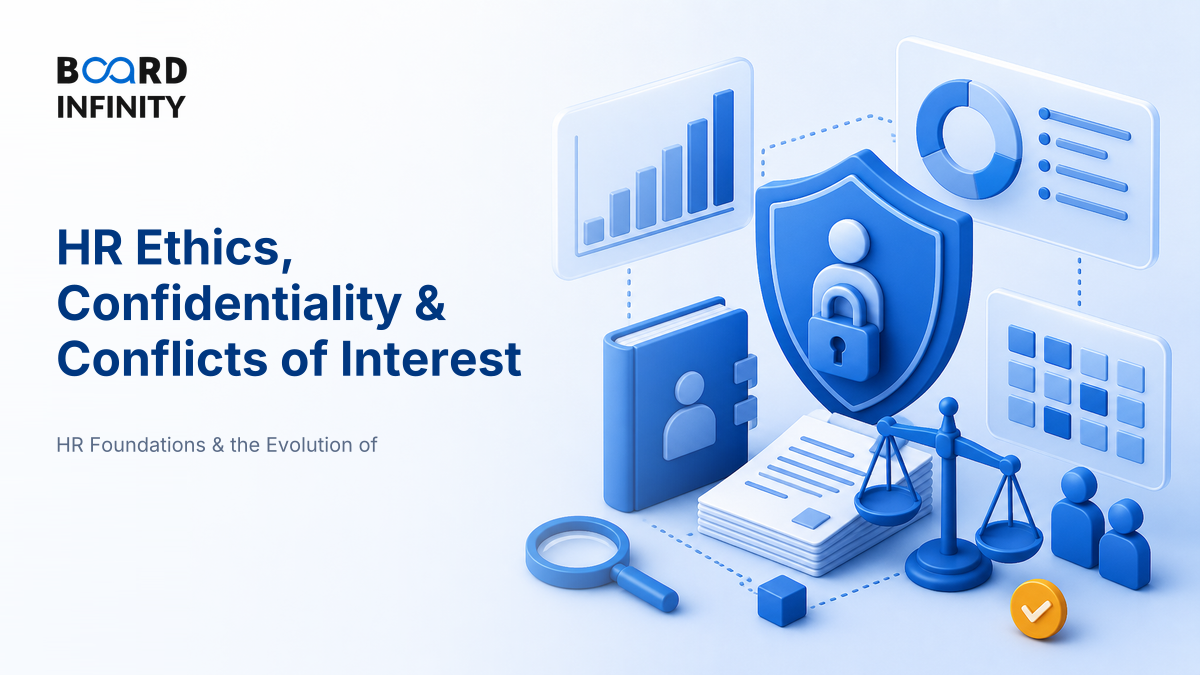 BOARD INFINITY

HR Ethics, Confidentiality & Conflicts of Interest

HR Foundations & the Evolution of